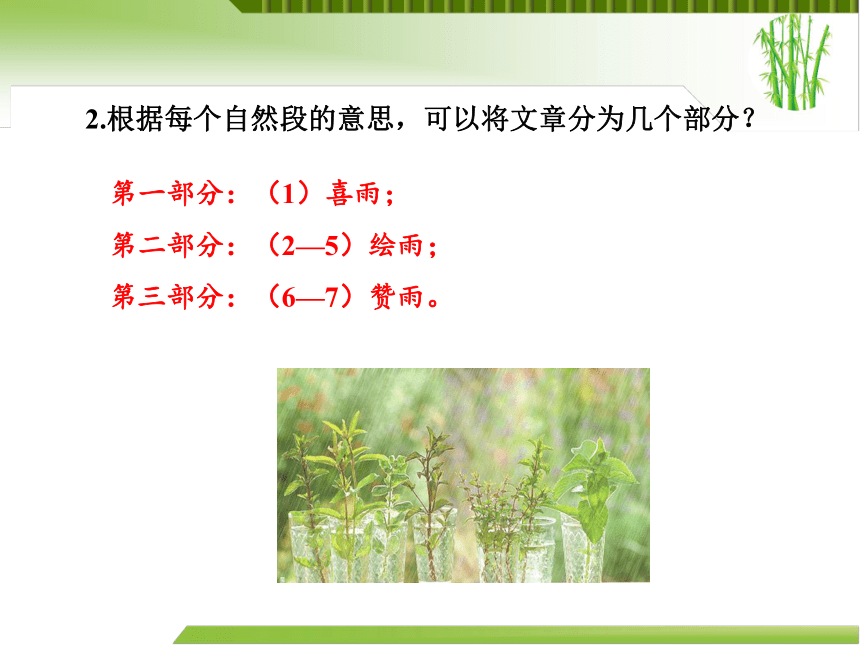 2.根据每个自然段的意思，可以将文章分为几个部分？

第一部分：（1）喜雨；

第二部分：（2—5）绘雨；

第三部分：（6—7）赞雨。